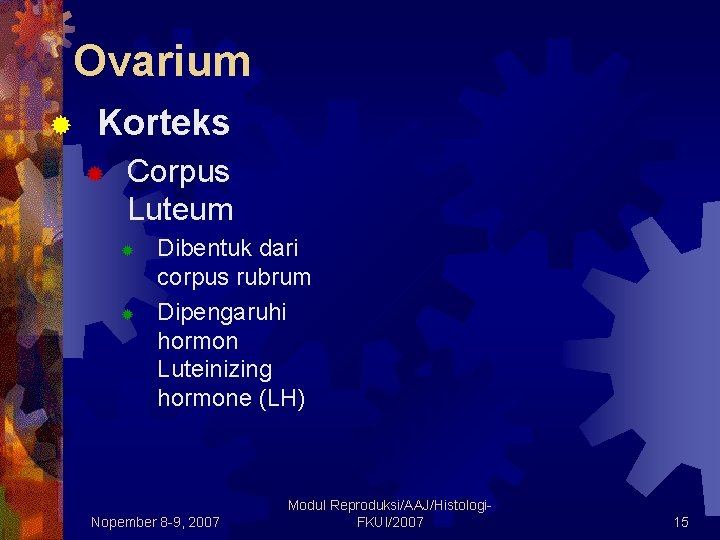 Ovarium

Korteks

Corpus Luteum

Dibentuk dari corpus rubrum

Dipengaruhi hormon Luteinizing hormone (LH)

Nopember 8-9, 2007

Modul Reproduksi/AAJ/Histologi-FKUI/2007

15